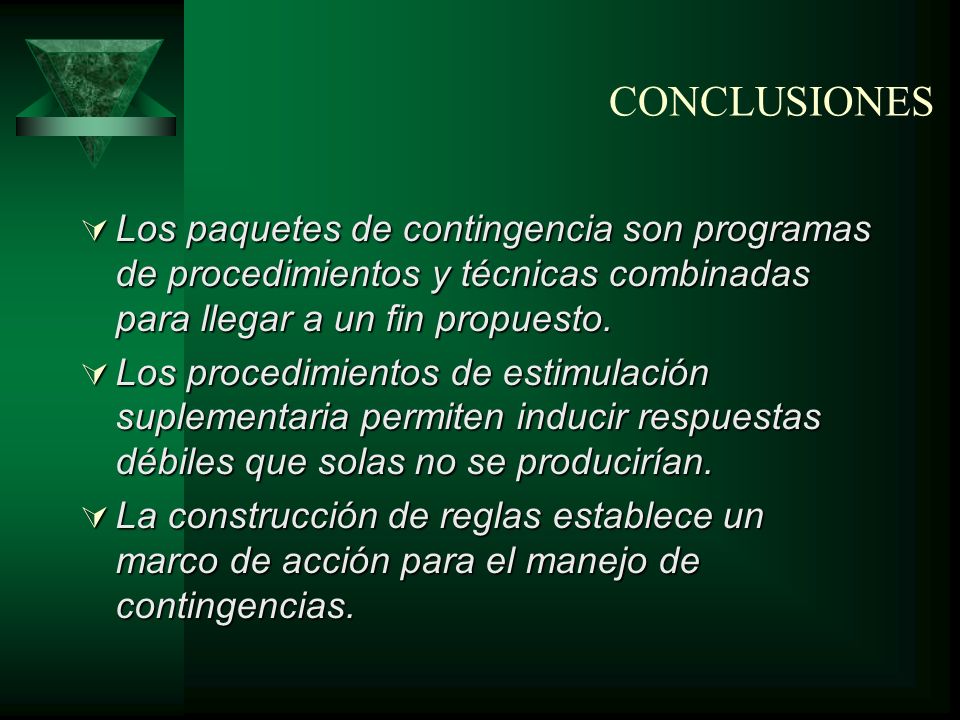 CONCLUSIONES

Los paquetes de contingencia son programas de procedimientos y técnicas combinadas para llegar a un fin propuesto.

Los procedimientos de estimulación suplementaria permiten inducir respuestas débiles que solas no se producirían.

La construcción de reglas establece un marco de acción para el manejo de contingencias.